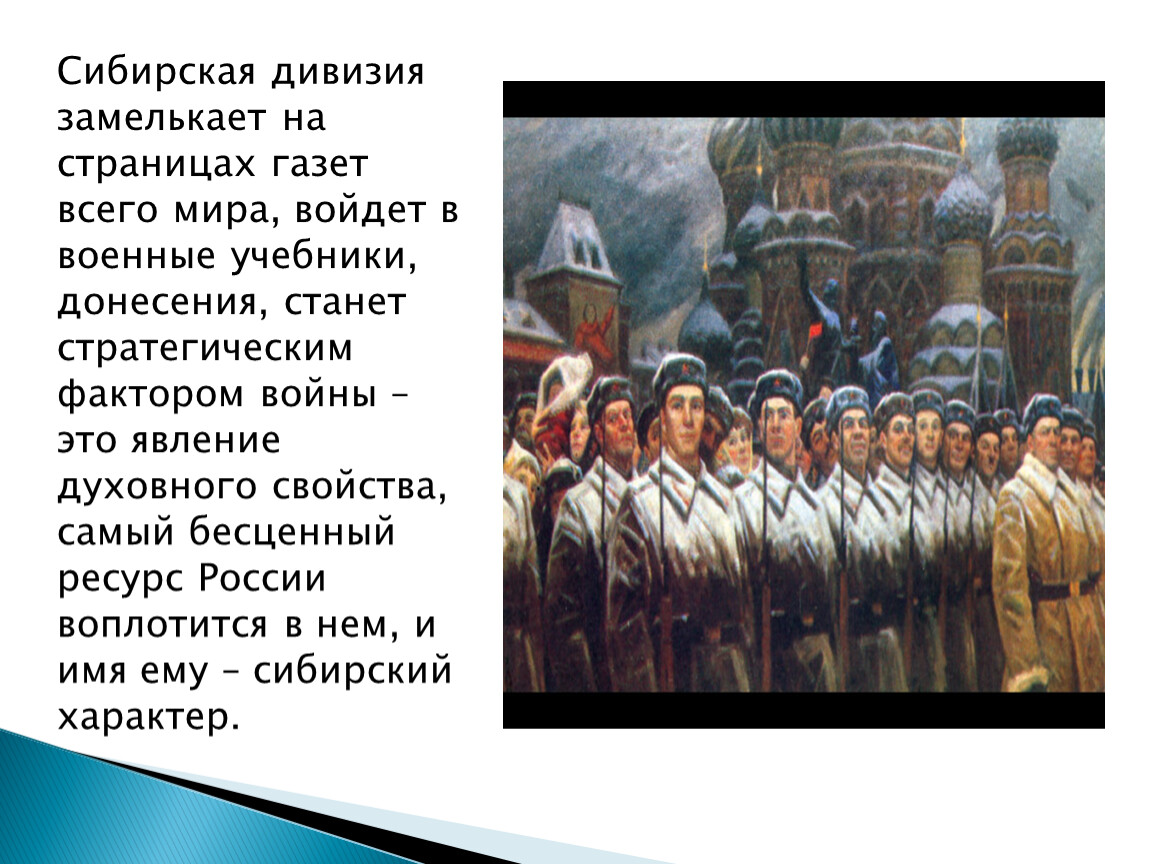 Сибирская дивизия замелькает на страницах газет всего мира, войдет в военные учебники, донесения, станет стратегическим фактором войны – это явление духовного свойства, самый бесценный ресурс России воплотится в нем, и имя ему – сибирский характер.